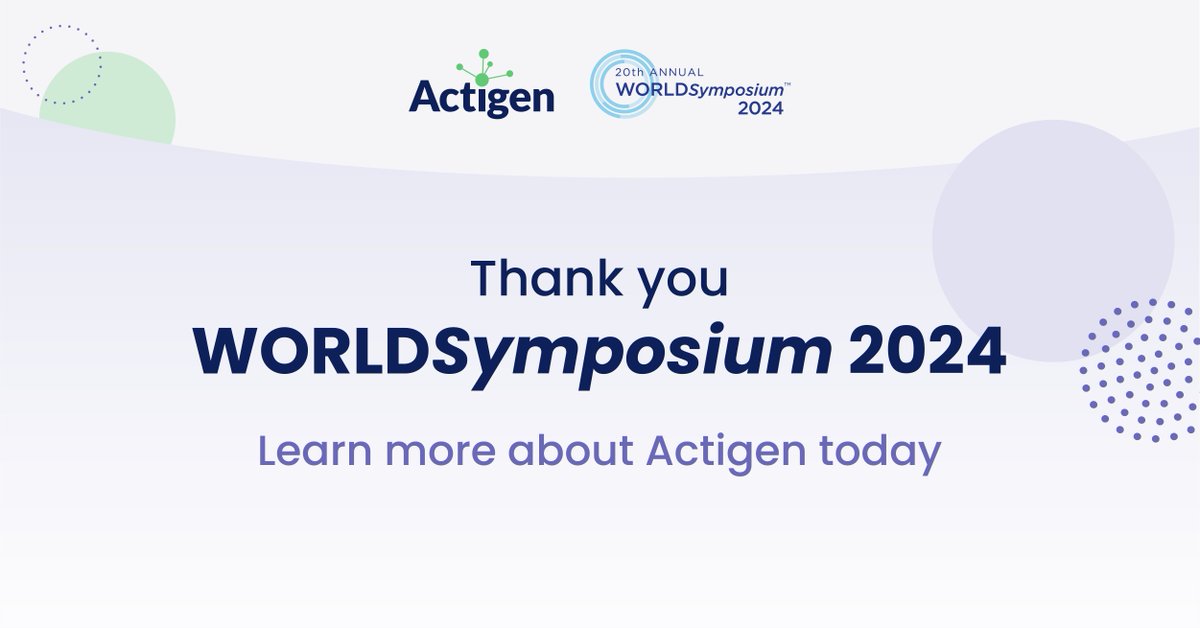 Actigen

20th ANNUAL WORLDSymposium™ 2024

Thank you
WORLDSymposium 2024

Learn more about Actigen today